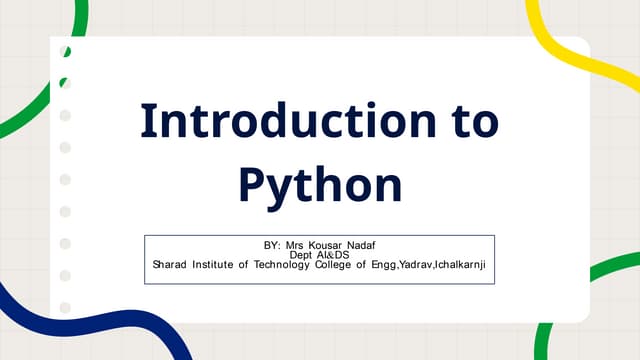 Introduction to Python

BY: Mrs Kousar Nadaf
Dept AI&DS
Sharad Institute of Technology College of Engg,Yadrav,Ichalkarnji